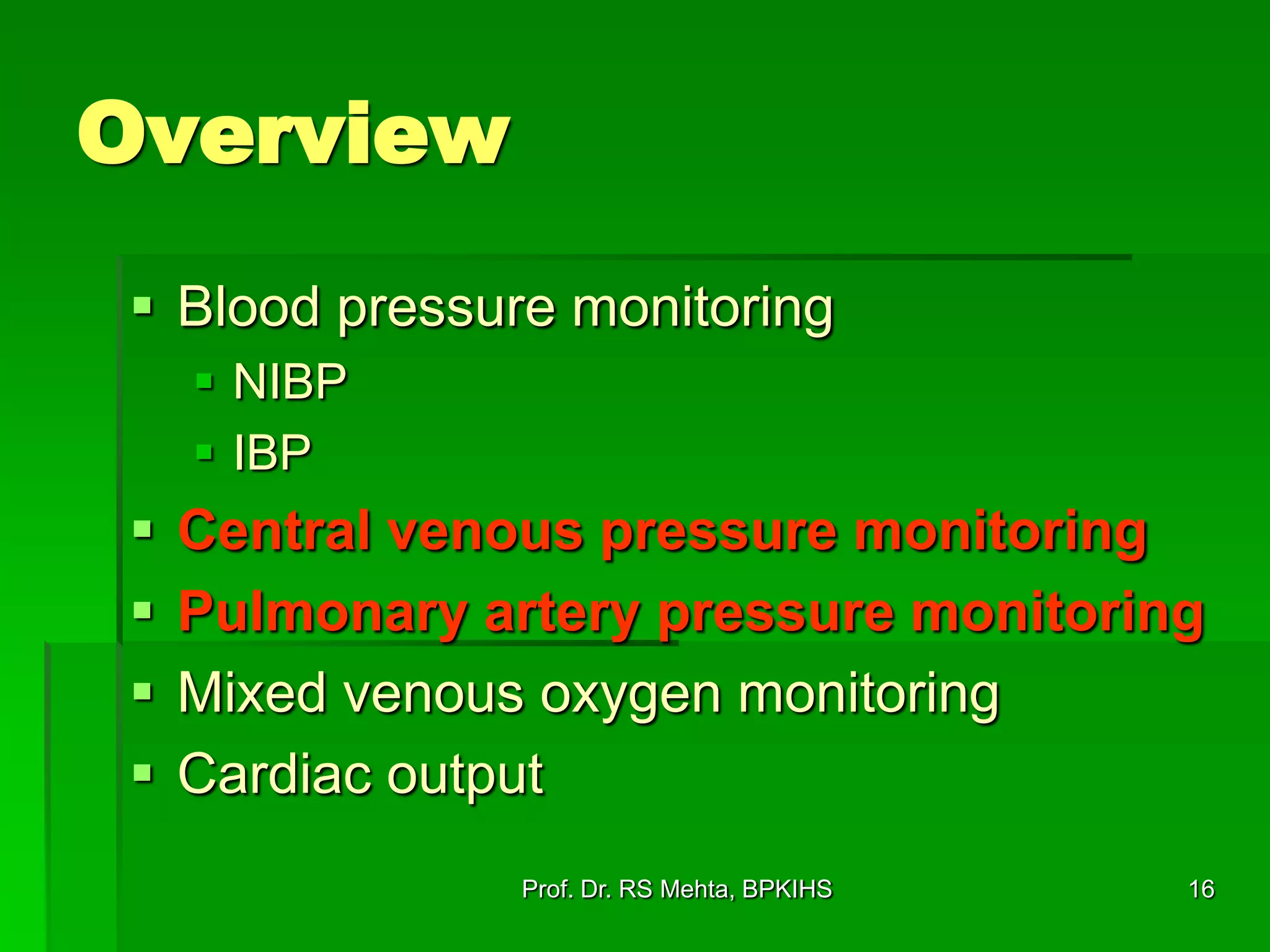 Overview

- Blood pressure monitoring
  - NIBP
  - IBP
- Central venous pressure monitoring
- Pulmonary artery pressure monitoring
- Mixed venous oxygen monitoring
- Cardiac output

Prof. Dr. RS Mehta, BPKIHS

16